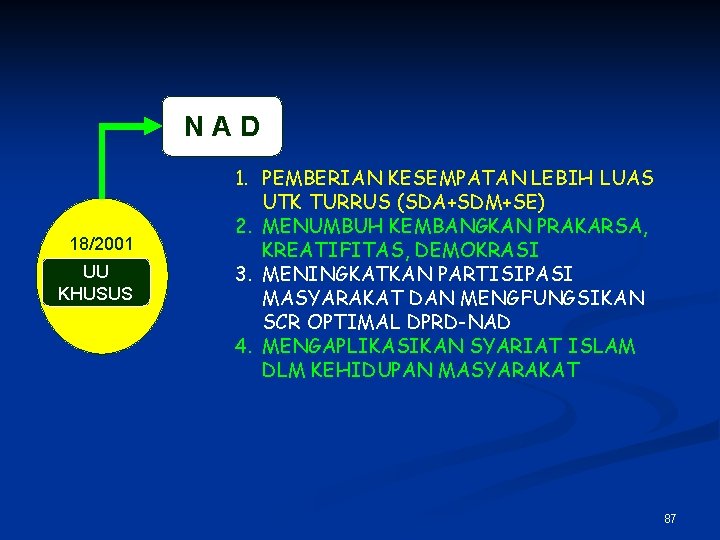 N A D

18/2001

UU KHUSUS

1. PEMBERIAN KESEMPATAN LEBIH LUAS UTK TURRUS (SDA+SDM+SE)
2. MENUMBUH KEMBANGKAN PRAKARSA, KREATIFITAS, DEMOKRASI
3. MENINGKATKAN PARTISIPASI MASYARAKAT DAN MENGFUNGSIKAN SCR OPTIMAL DPRD-NAD
4. MENGAPLIKASIKAN SYARIAT ISLAM DLM KEHIDUPAN MASYARAKAT

87